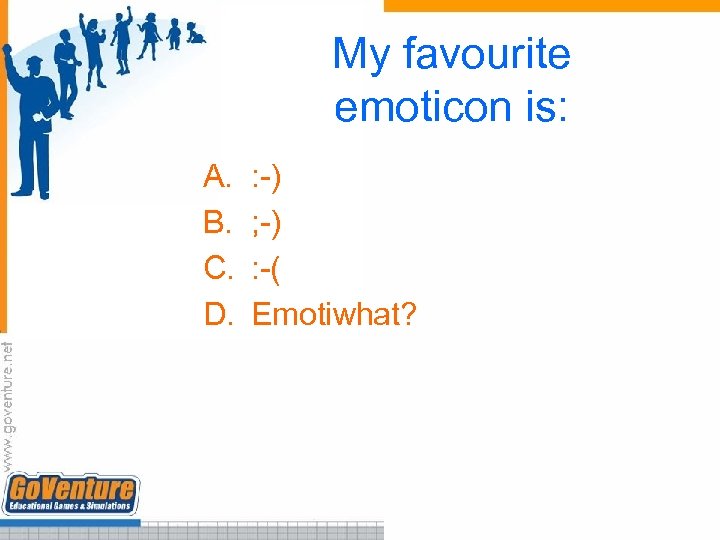 My favourite emoticon is:

A. :-)
B. ;-)
C. :-(
D. Emotiwhat?

www.goventure.net

GoVenture
Educational Games & Simulations